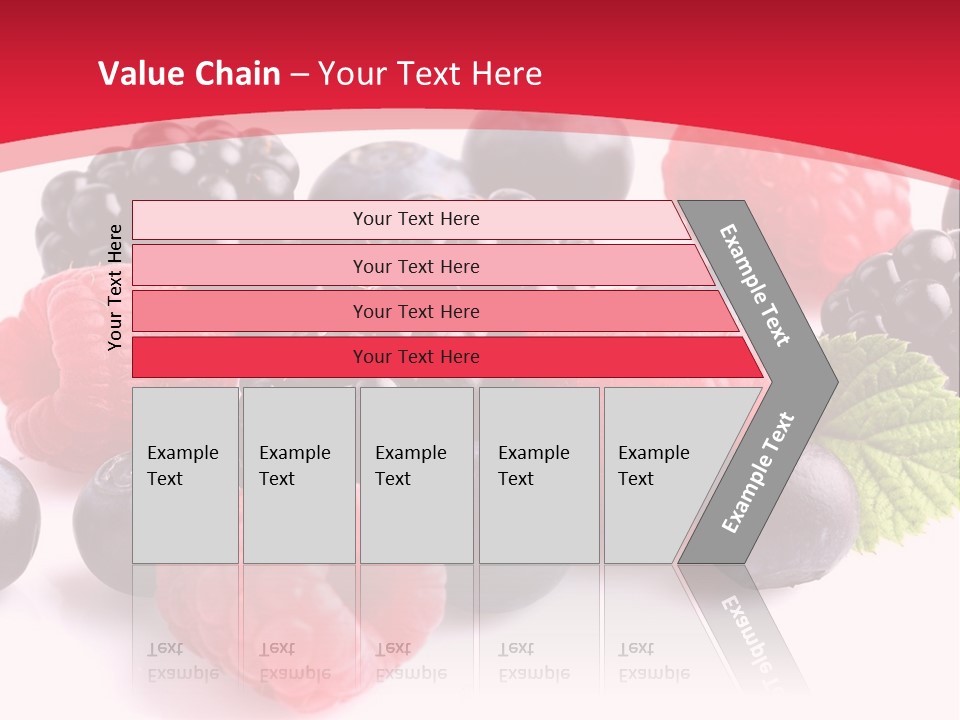 Value Chain – Your Text Here

Your Text Here

Your Text Here

Your Text Here

Your Text Here

Your Text Here

Example Text

Example Text

Example Text

Example Text

Example Text

Example Text

Example Text